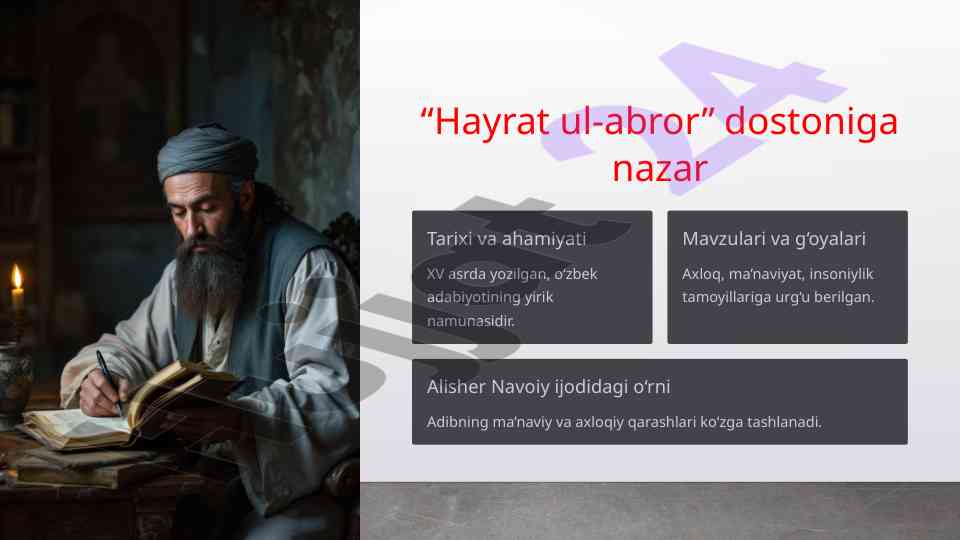 “Hayrat ul-abror” dostoniga nazar

Tarixi va ahamiyati

XV asrda yozilgan, o‘zbek adabiyotining yirik namunasidir.

Mavzulari va g‘oyalari

Axloq, ma’naviyat, insoniylik tamoyillariga urg‘u berilgan.

Alisher Navoiy ijodidagi o‘rni

Adibning ma’naviy va axloqiy qarashlari ko‘zga tashlanadi.